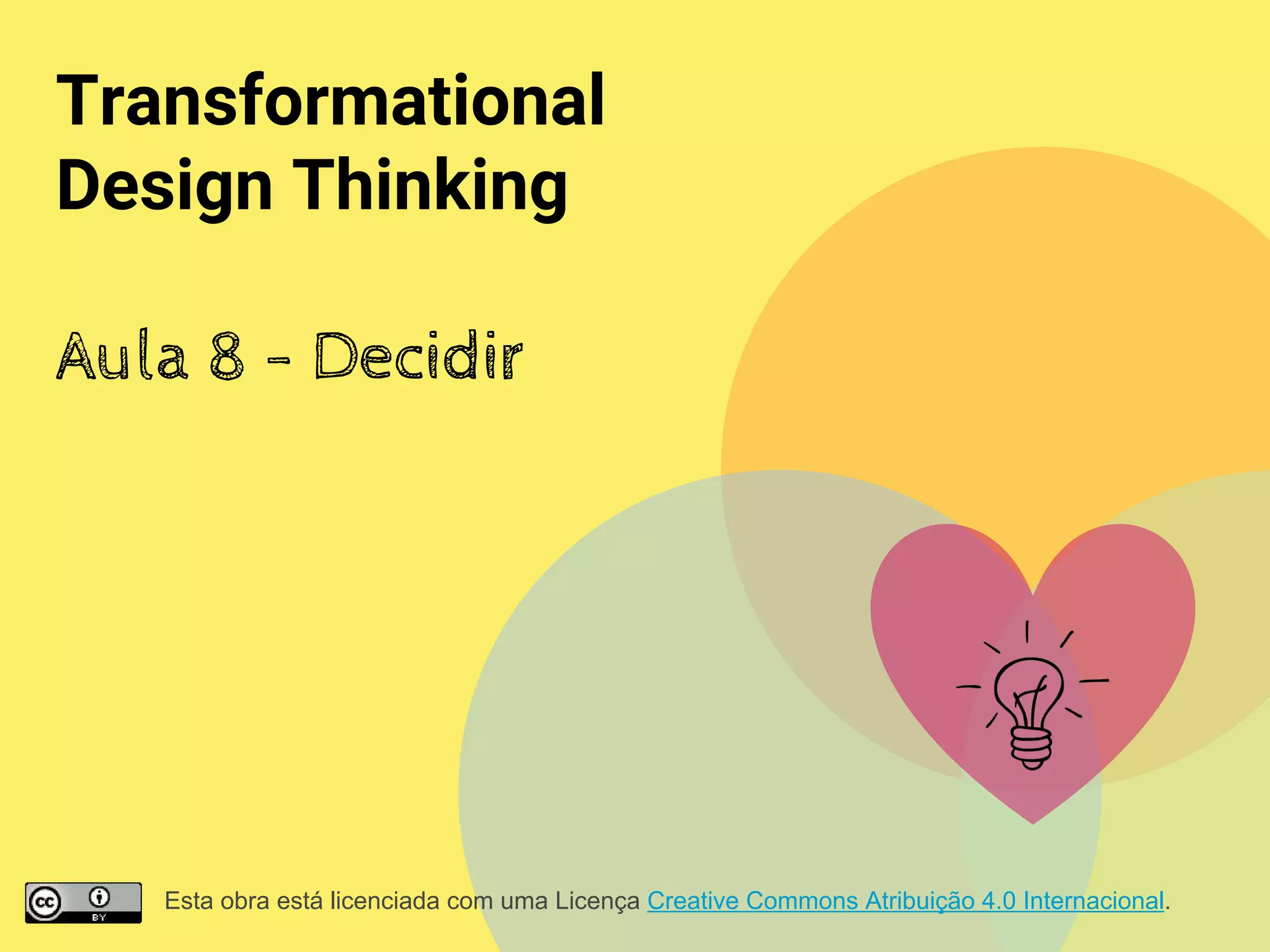 Transformational Design Thinking

Aula 8 - Decidir

cc BY

Esta obra está licenciada com uma Licença Creative Commons Atribuição 4.0 Internacional.